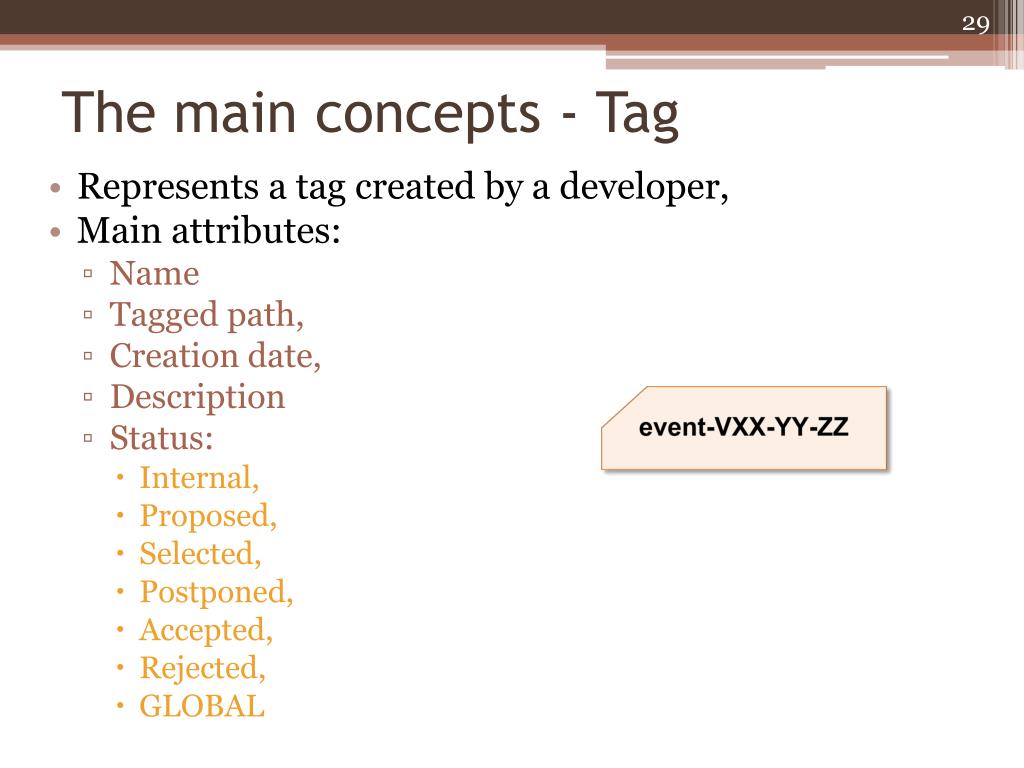 29

The main concepts - Tag

• Represents a tag created by a developer,
• Main attributes:
▫ Name
▫ Tagged path,
▫ Creation date,
▫ Description
▫ Status:
• Internal,
• Proposed,
• Selected,
• Postponed,
• Accepted,
• Rejected,
• GLOBAL

event-VXX-YY-ZZ